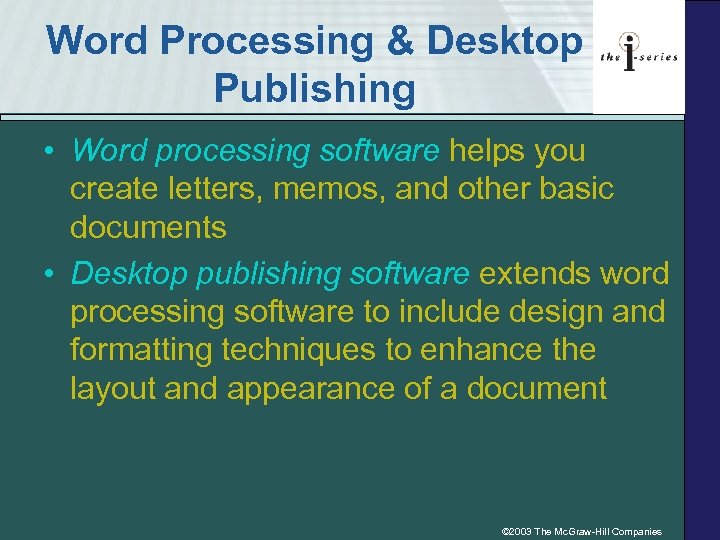 Word Processing & Desktop Publishing

the i-series

• Word processing software helps you create letters, memos, and other basic documents

• Desktop publishing software extends word processing software to include design and formatting techniques to enhance the layout and appearance of a document

©2003 The McGraw-Hill Companies